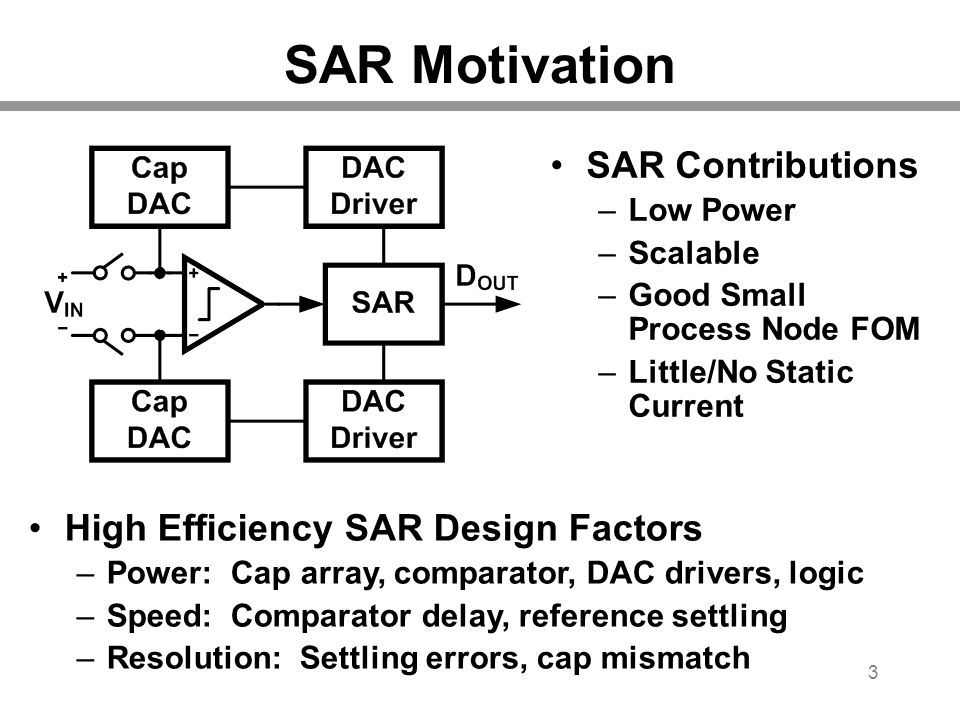 SAR Motivation

Cap DAC

DAC Driver

+
$V_{IN}$
−

+
−

SAR

$D_{OUT}$

Cap DAC

DAC Driver

• SAR Contributions
– Low Power
– Scalable
– Good Small Process Node FOM
– Little/No Static Current

• High Efficiency SAR Design Factors
– Power: Cap array, comparator, DAC drivers, logic
– Speed: Comparator delay, reference settling
– Resolution: Settling errors, cap mismatch

3